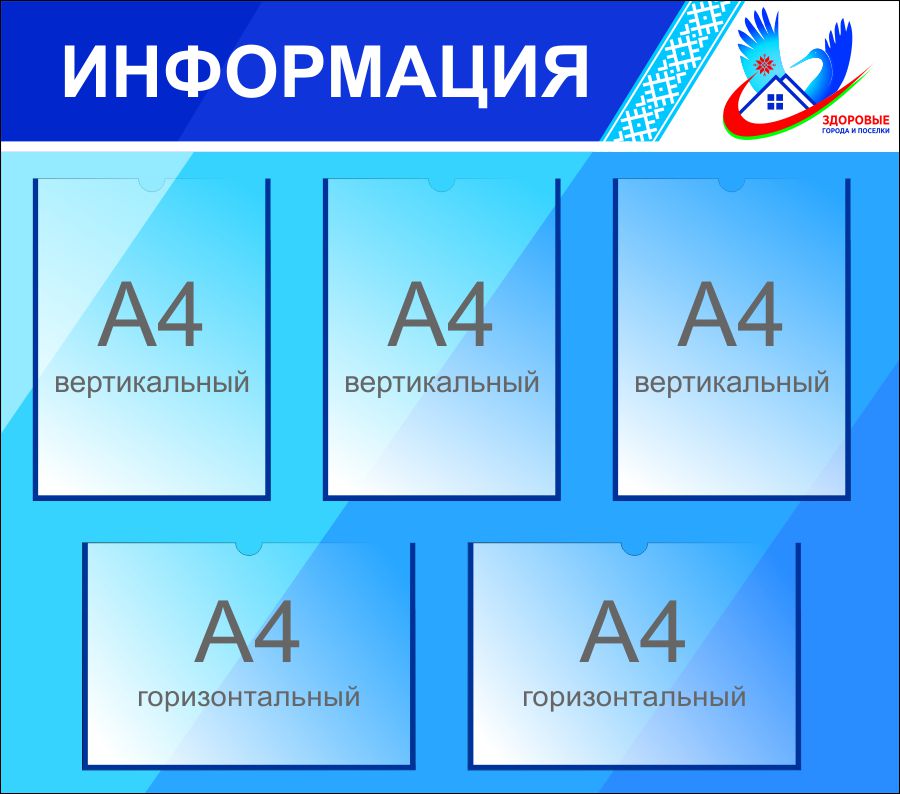 ИНФОРМАЦИЯ

ЗДОРОВЫЕ
ГОРОДА И ПОСЕЛКИ

А4
вертикальный

А4
вертикальный

А4
вертикальный

А4
горизонтальный

А4
горизонтальный